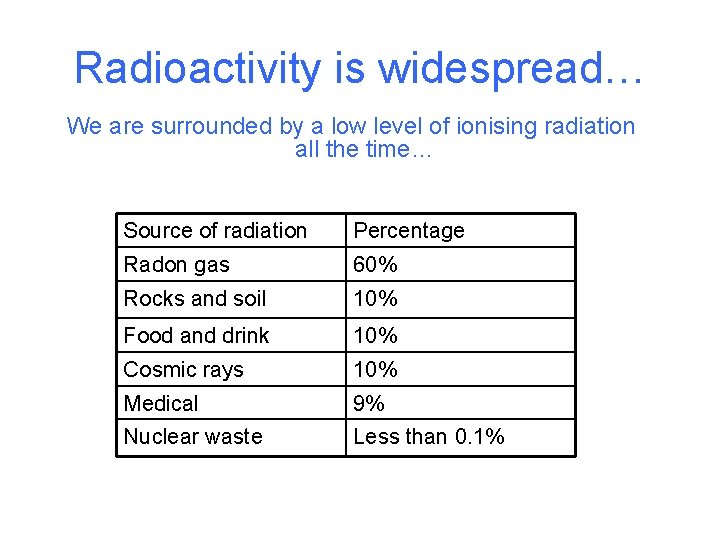 Radioactivity is widespread…

We are surrounded by a low level of ionising radiation all the time…

| Source of radiation | Percentage |
|---|---|
| Radon gas | 60% |
| Rocks and soil | 10% |
| Food and drink | 10% |
| Cosmic rays | 10% |
| Medical | 9% |
| Nuclear waste | Less than 0.1% |